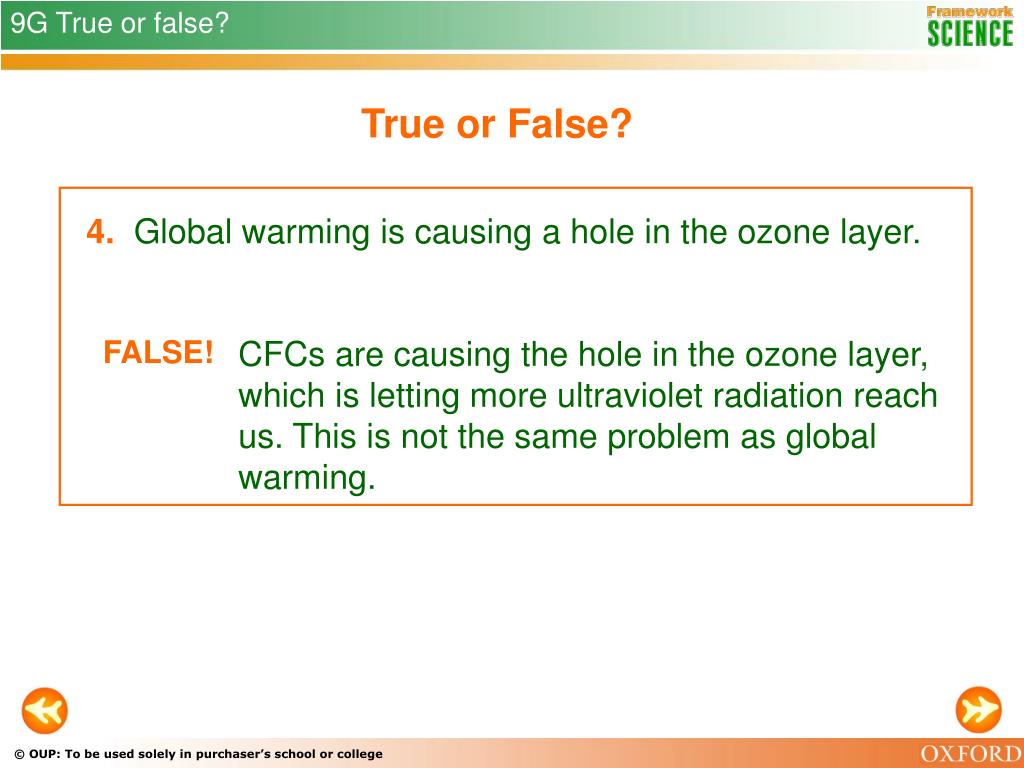 9G True or false?

Framework SCIENCE

True or False?

4. Global warming is causing a hole in the ozone layer.

FALSE! CFCs are causing the hole in the ozone layer, which is letting more ultraviolet radiation reach us. This is not the same problem as global warming.

© OUP: To be used solely in purchaser's school or college

OXFORD